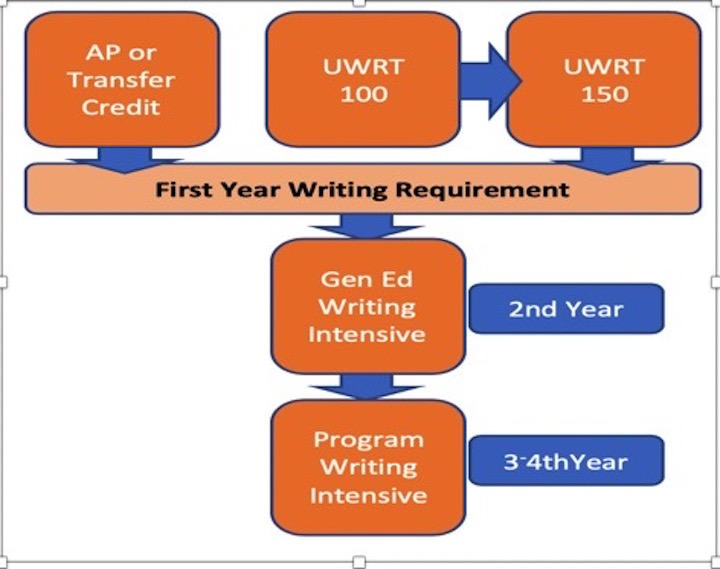 AP or Transfer Credit

UWRT 100

UWRT 150

First Year Writing Requirement

Gen Ed Writing Intensive

2nd Year

Program Writing Intensive

3-4thYear